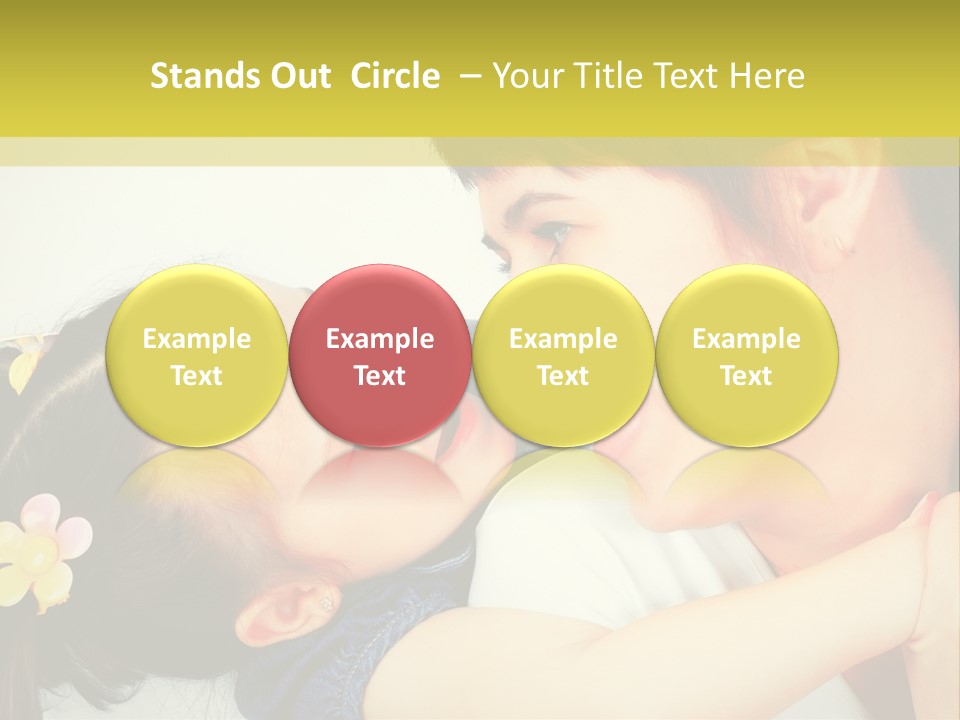 Stands Out Circle – Your Title Text Here

Example Text

Example Text

Example Text

Example Text